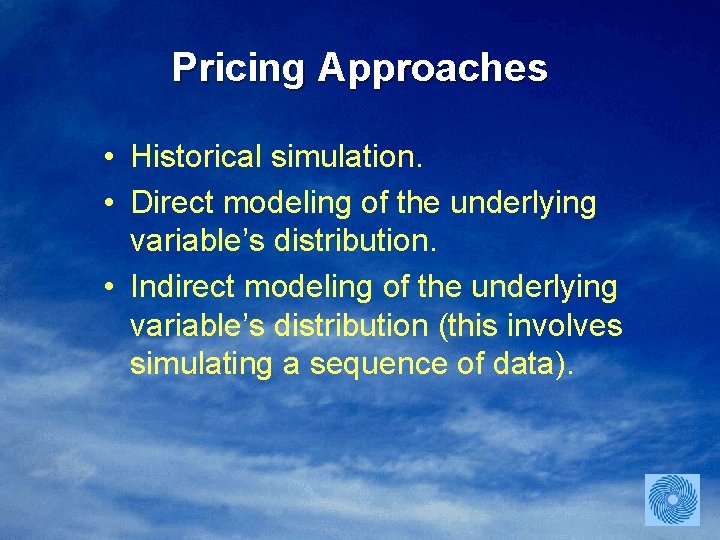 Pricing Approaches

• Historical simulation.
• Direct modeling of the underlying variable’s distribution.
• Indirect modeling of the underlying variable’s distribution (this involves simulating a sequence of data).